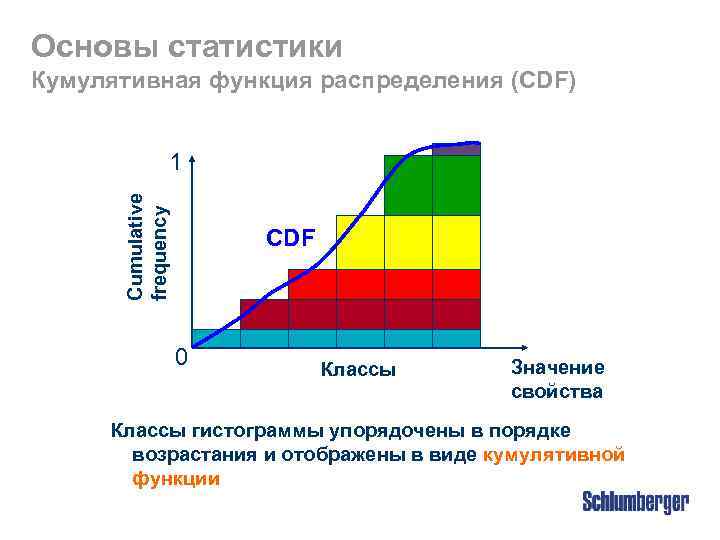 Основы статистики
Кумулятивная функция распределения (CDF)

1

Cumulative frequency

CDF

0

Классы

Значение свойства

Классы гистограммы упорядочены в порядке возрастания и отображены в виде кумулятивной функции

Schlumberger